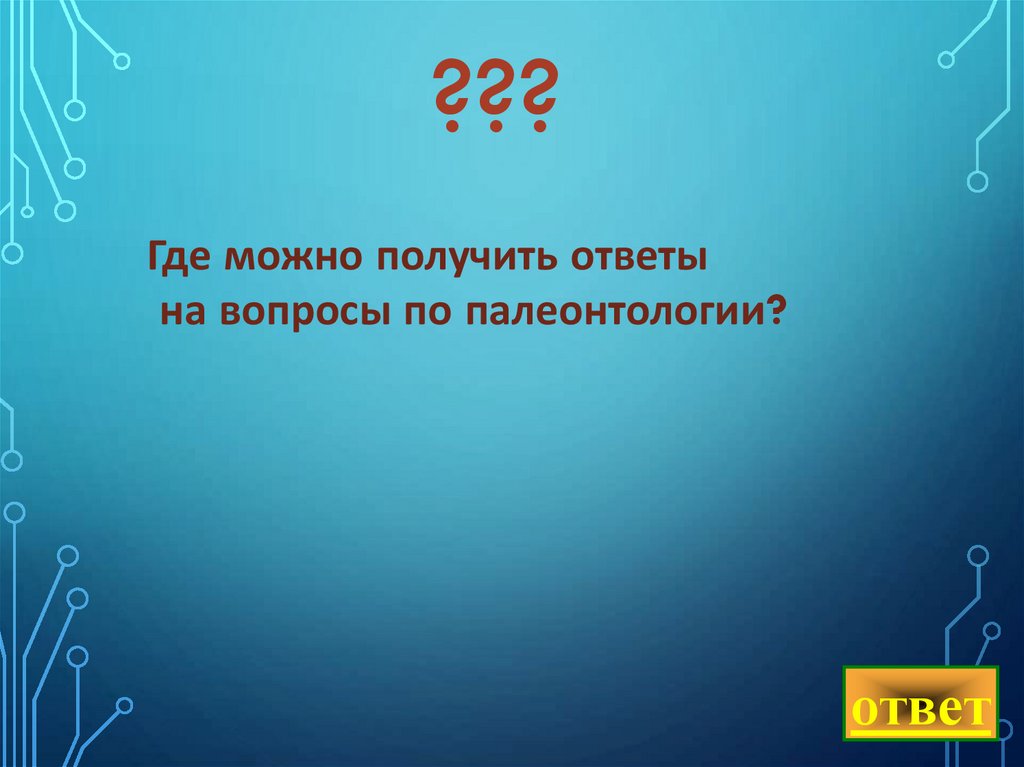 ???

Где можно получить ответы на вопросы по палеонтологии?

ответ